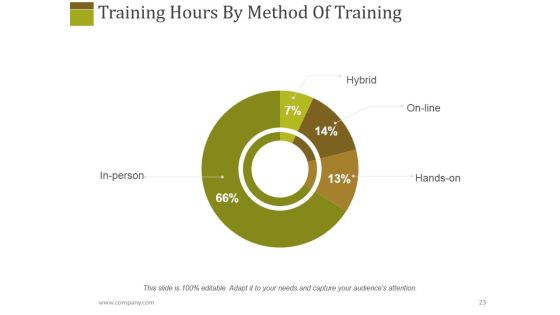 Training Hours By Method Of Training

Hybrid
7%
On-line
14%
Hands-on
13%
In-person
66%

This slide is 100% editable. Adapt it to your needs and capture your audience's attention.

www.company.com

23